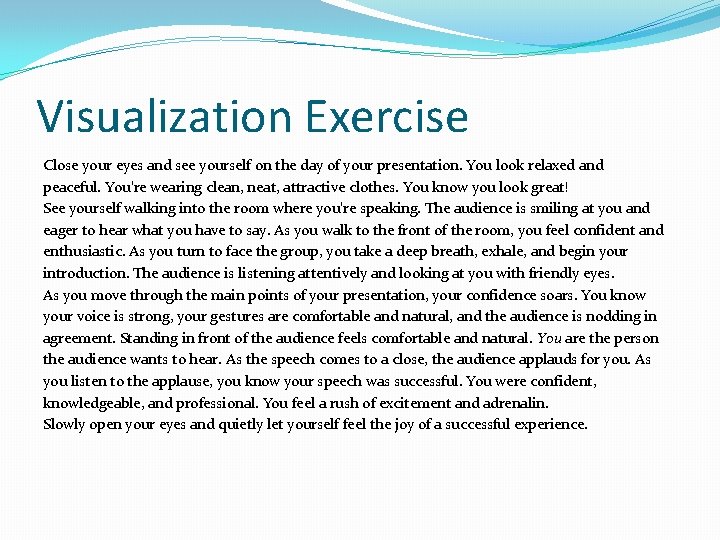 Visualization Exercise

Close your eyes and see yourself on the day of your presentation. You look relaxed and peaceful. You're wearing clean, neat, attractive clothes. You know you look great!
See yourself walking into the room where you're speaking. The audience is smiling at you and eager to hear what you have to say. As you walk to the front of the room, you feel confident and enthusiastic. As you turn to face the group, you take a deep breath, exhale, and begin your introduction. The audience is listening attentively and looking at you with friendly eyes.
As you move through the main points of your presentation, your confidence soars. You know your voice is strong, your gestures are comfortable and natural, and the audience is nodding in agreement. Standing in front of the audience feels comfortable and natural. You are the person the audience wants to hear. As the speech comes to a close, the audience applauds for you. As you listen to the applause, you know your speech was successful. You were confident, knowledgeable, and professional. You feel a rush of excitement and adrenalin.
Slowly open your eyes and quietly let yourself feel the joy of a successful experience.